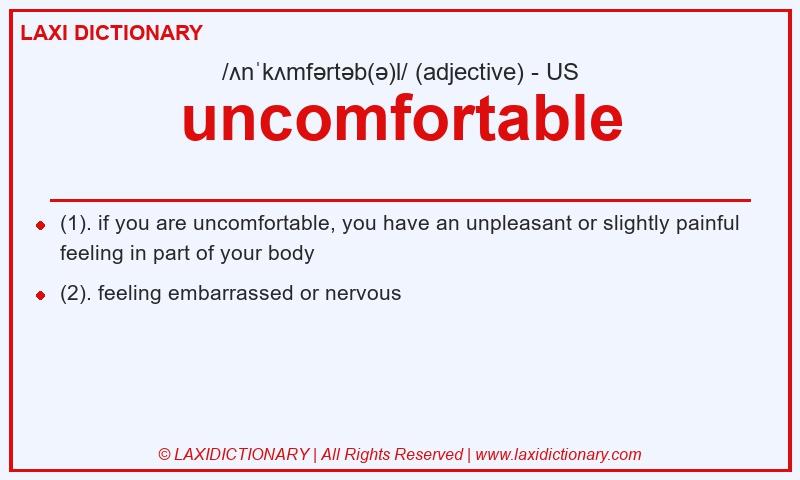 LAXI DICTIONARY

/ʌnˈkʌmfərtəb(ə)l/ (adjective) - US

uncomfortable

(1). if you are uncomfortable, you have an unpleasant or slightly painful feeling in part of your body

(2). feeling embarrassed or nervous

© LAXIDICTIONARY | All Rights Reserved | www.laxidictionary.com